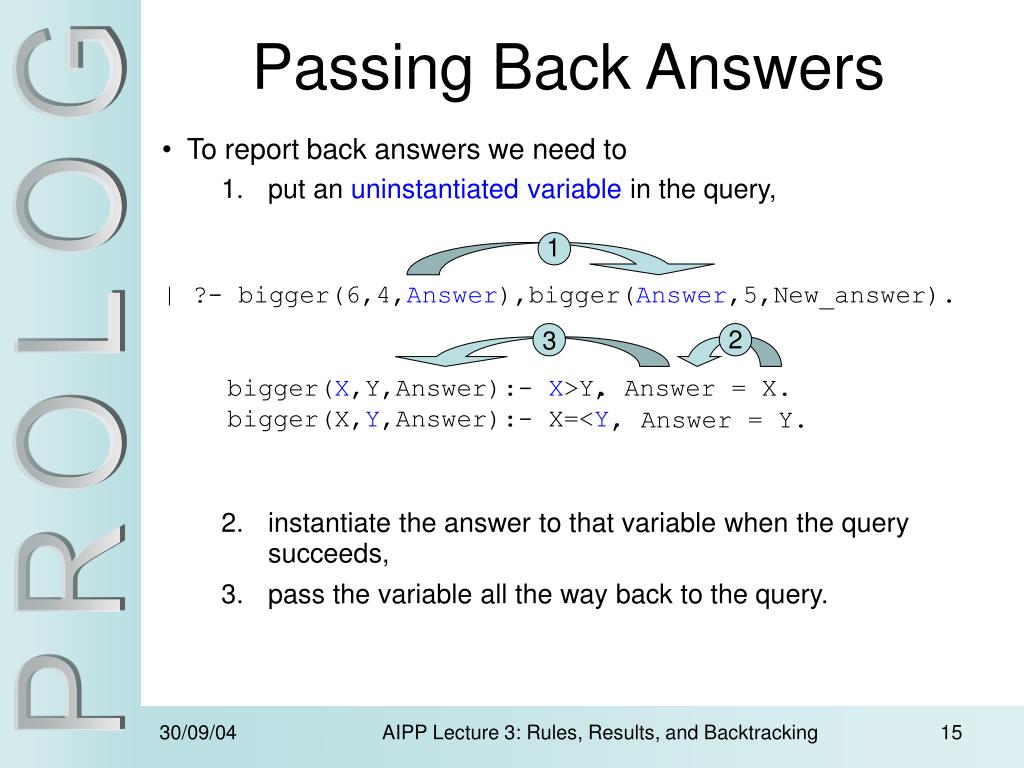 PROLOG

Passing Back Answers

• To report back answers we need to
1. put an uninstantiated variable in the query,

1

| ?- bigger(6,4,Answer),bigger(Answer,5,New_answer).

3

2

bigger(X,Y,Answer):- X>Y, Answer = X.
bigger(X,Y,Answer):- X=<Y, Answer = Y.

2. instantiate the answer to that variable when the query succeeds,
3. pass the variable all the way back to the query.

30/09/04

AIPP Lecture 3: Rules, Results, and Backtracking

15